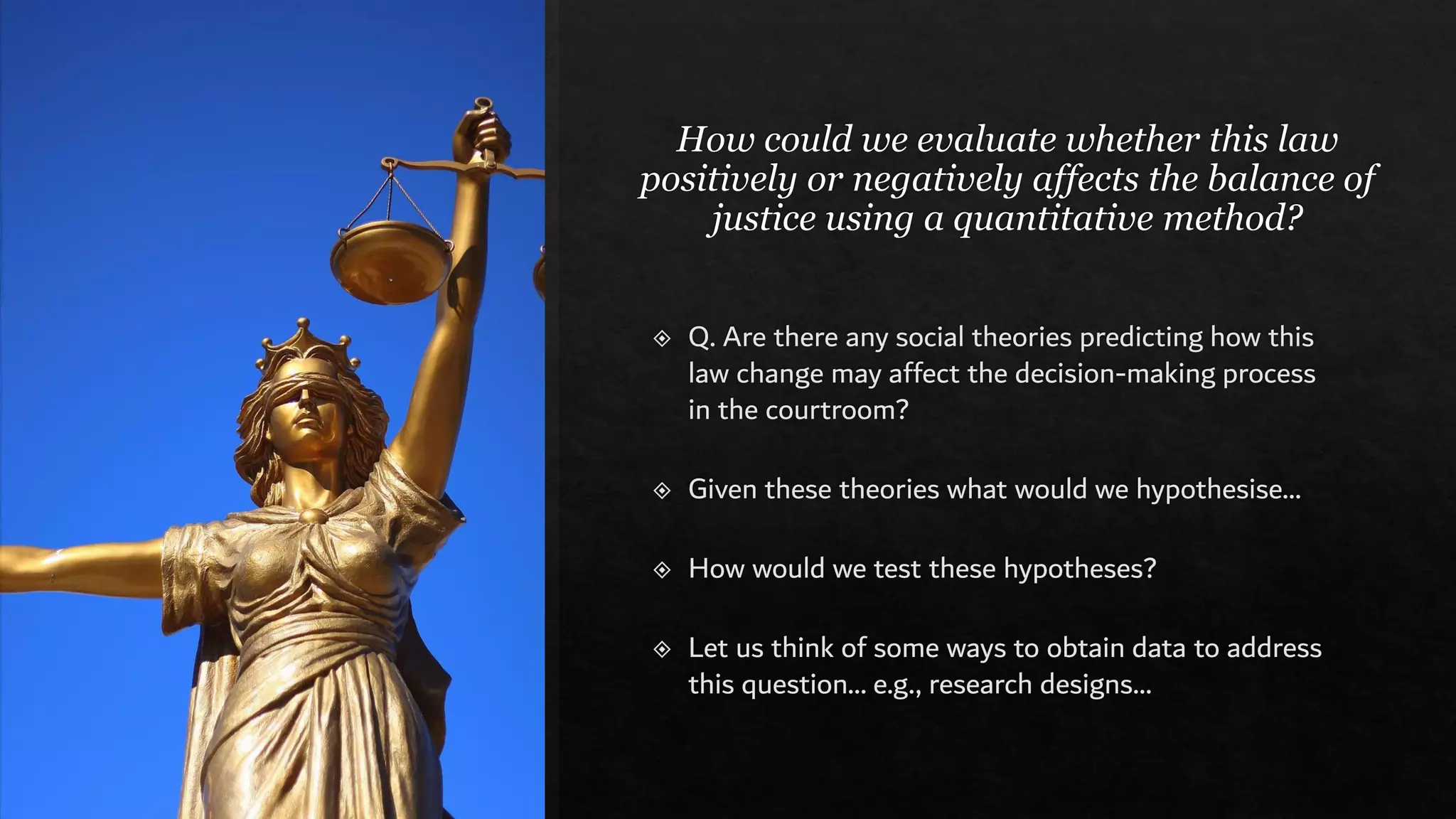 How could we evaluate whether this law positively or negatively affects the balance of justice using a quantitative method?

Q. Are there any social theories predicting how this law change may affect the decision-making process in the courtroom?

Given these theories what would we hypothesise…

How would we test these hypotheses?

Let us think of some ways to obtain data to address this question… e.g., research designs…